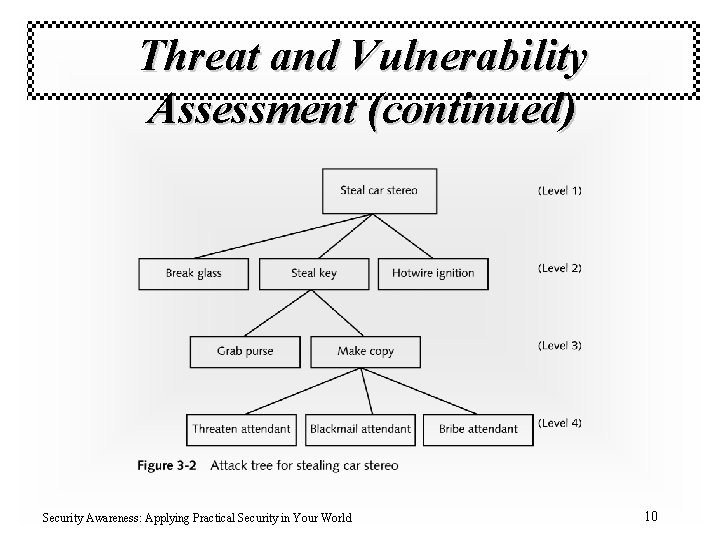 Threat and Vulnerability Assessment (continued)

Steal car stereo (Level 1)

Break glass
Steal key
Hotwire ignition
(Level 2)

Grab purse
Make copy
(Level 3)

Threaten attendant
Blackmail attendant
Bribe attendant
(Level 4)

Figure 3-2 Attack tree for stealing car stereo

Security Awareness: Applying Practical Security in Your World

10